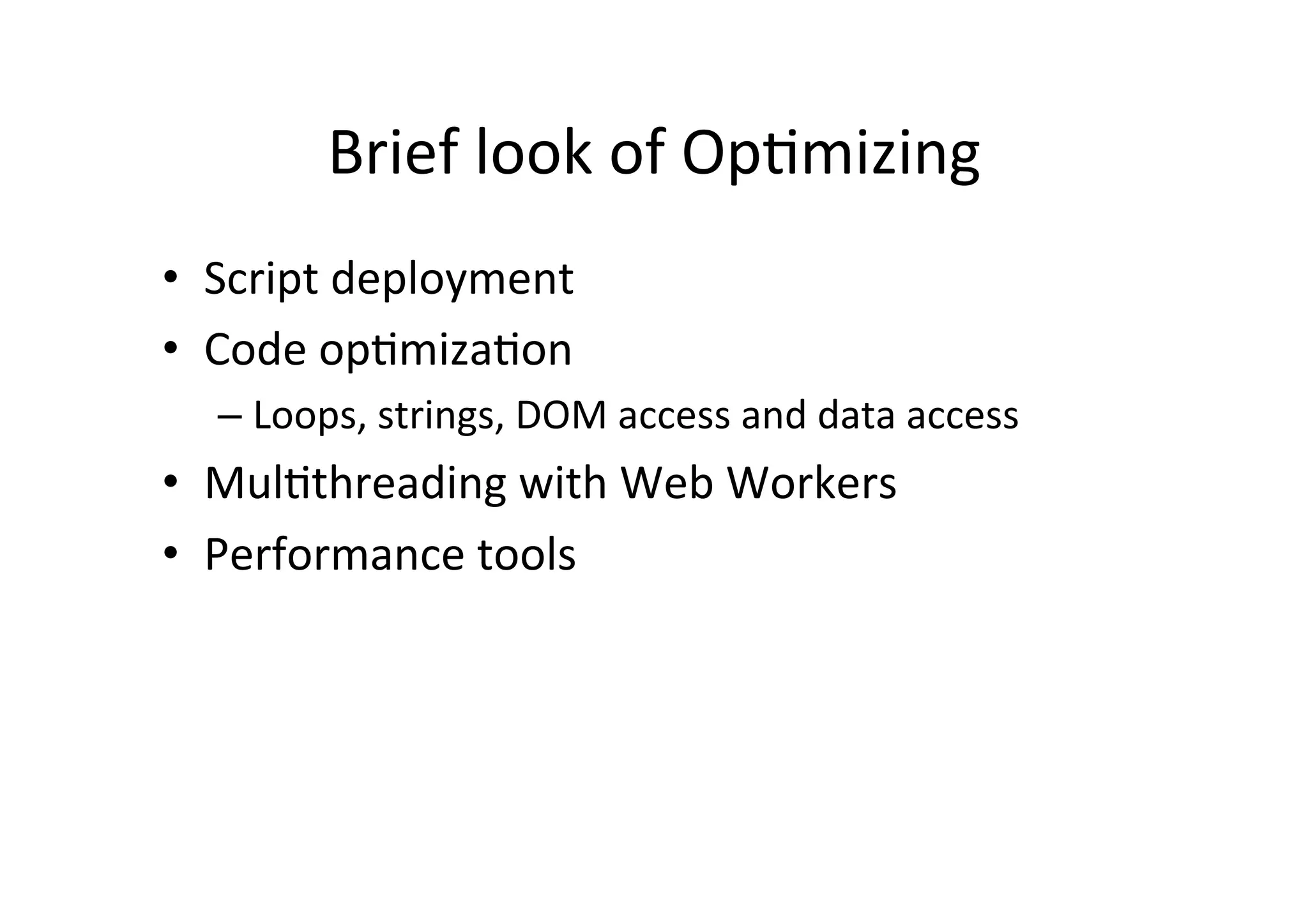 Brief look of Optimizing

• Script deployment
• Code optimization
– Loops, strings, DOM access and data access
• Multithreading with Web Workers
• Performance tools